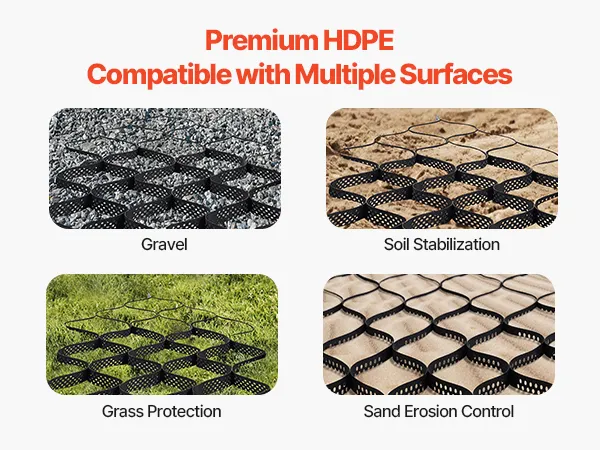 Premium HDPE
Compatible with Multiple Surfaces

Gravel

Soil Stabilization

Grass Protection

Sand Erosion Control